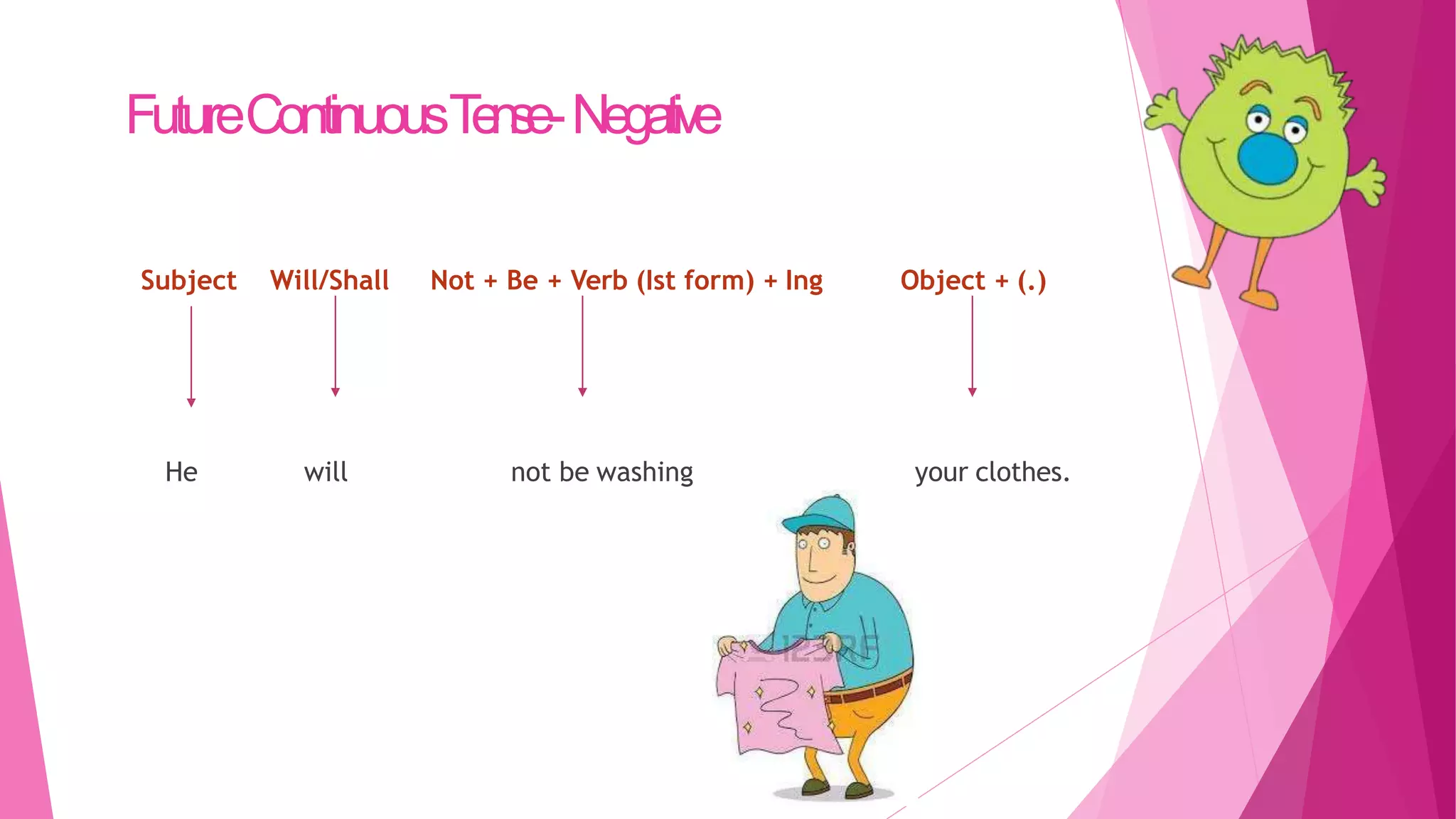 Future Continuous Tense- Negative

Subject Will/Shall Not + Be + Verb (Ist form) + Ing Object + (.)

He will not be washing your clothes.

123RF